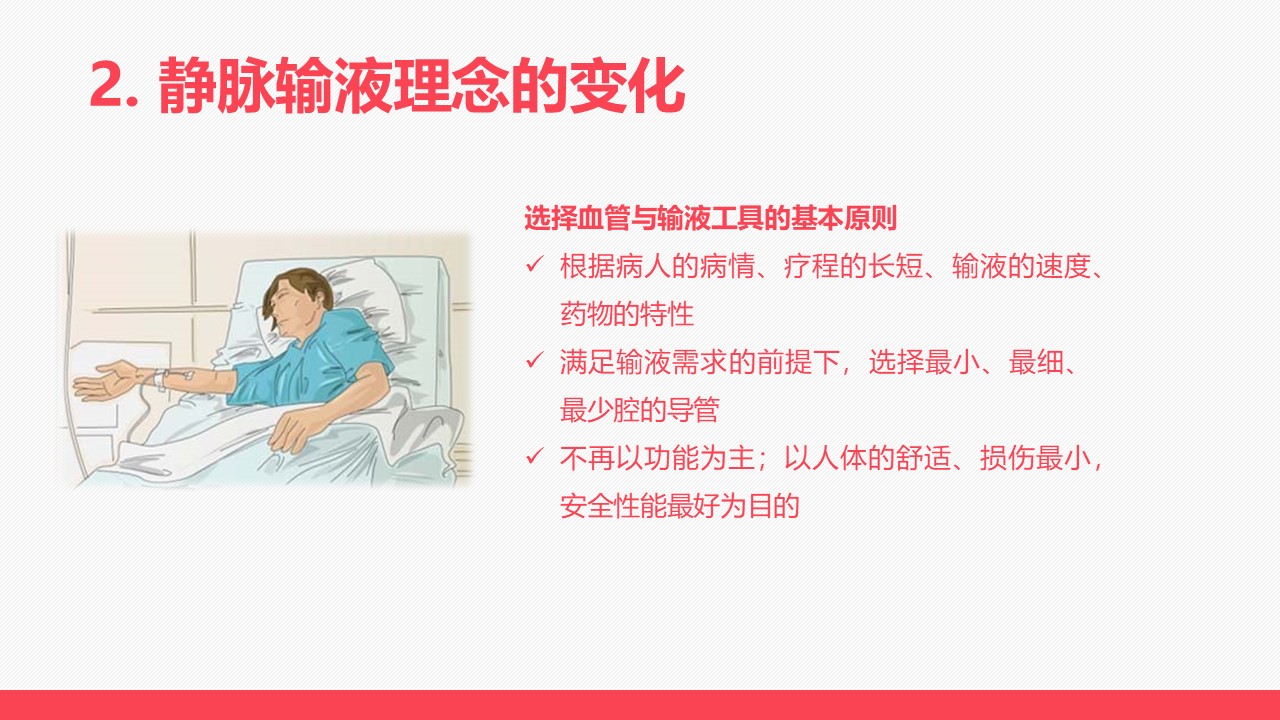 2. 静脉输液理念的变化

选择血管与输液工具的基本原则

✓ 根据病人的病情、疗程的长短、输液的速度、药物的特性

✓ 满足输液需求的前提下，选择最小、最细、最少腔的导管

✓ 不再以功能为主；以人体的舒适、损伤最小，安全性能最好为目的